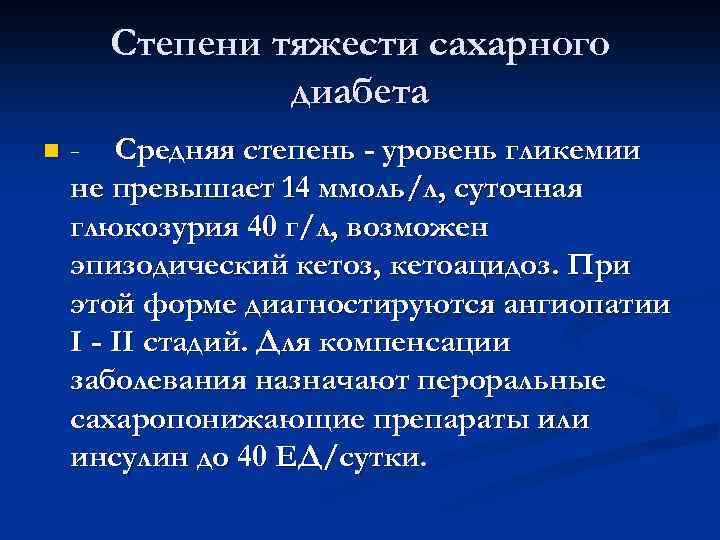 Степени тяжести сахарного диабета

- Средняя степень - уровень гликемии не превышает 14 ммоль/л, суточная глюкозурия 40 г/л, возможен эпизодический кетоз, кетоацидоз. При этой форме диагностируются ангиопатии I - II стадий. Для компенсации заболевания назначают пероральные сахаропонижающие препараты или инсулин до 40 ЕД/сутки.